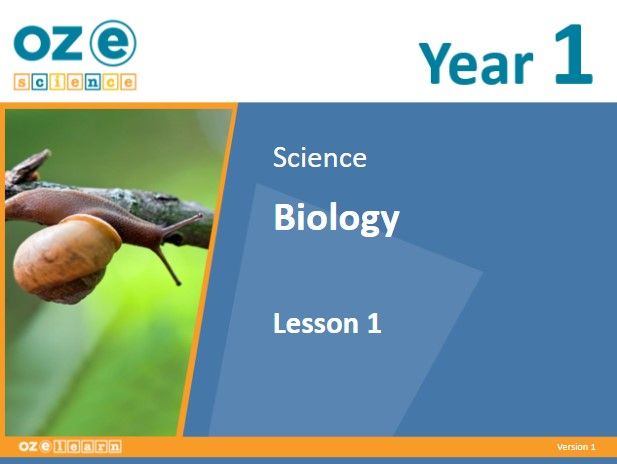 oz e
science

Year 1

Science

Biology

Lesson 1

oz e learn

Version 1